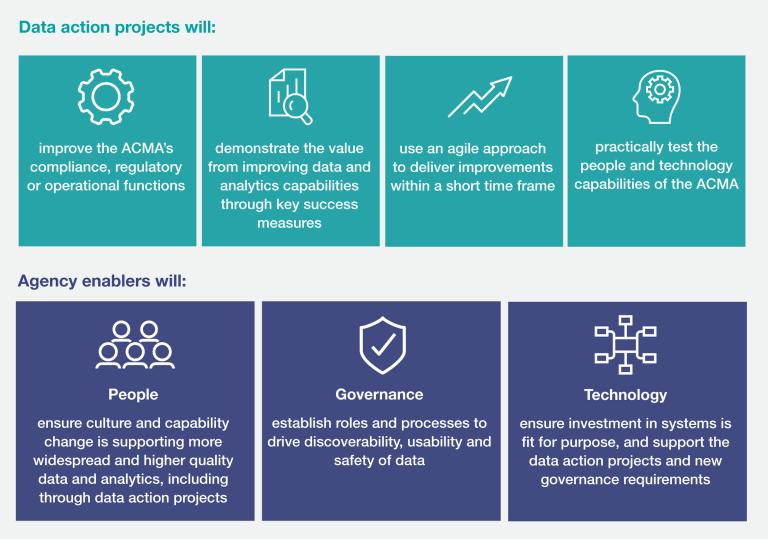 Data action projects will:

improve the ACMA's compliance, regulatory or operational functions

demonstrate the value from improving data and analytics capabilities through key success measures

use an agile approach to deliver improvements within a short time frame

practically test the people and technology capabilities of the ACMA

Agency enablers will:

People

ensure culture and capability change is supporting more widespread and higher quality data and analytics, including through data action projects

Governance

establish roles and processes to drive discoverability, usability and safety of data

Technology

ensure investment in systems is fit for purpose, and support the data action projects and new governance requirements